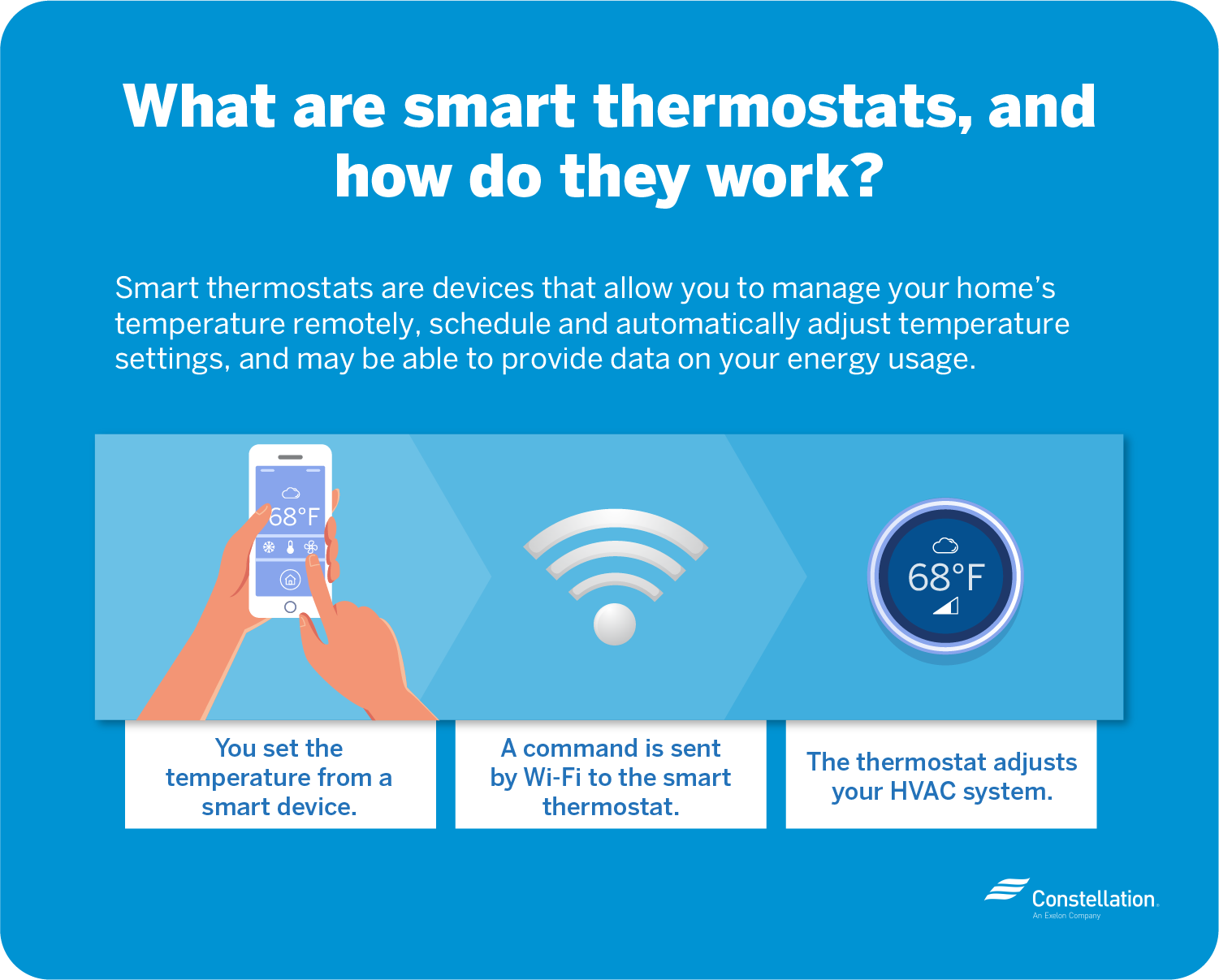 What are smart thermostats, and how do they work?

Smart thermostats are devices that allow you to manage your home's temperature remotely, schedule and automatically adjust temperature settings, and may be able to provide data on your energy usage.

68°F

68°F

You set the temperature from a smart device.

A command is sent by Wi-Fi to the smart thermostat.

The thermostat adjusts your HVAC system.

Constellation.
An Exelon Company